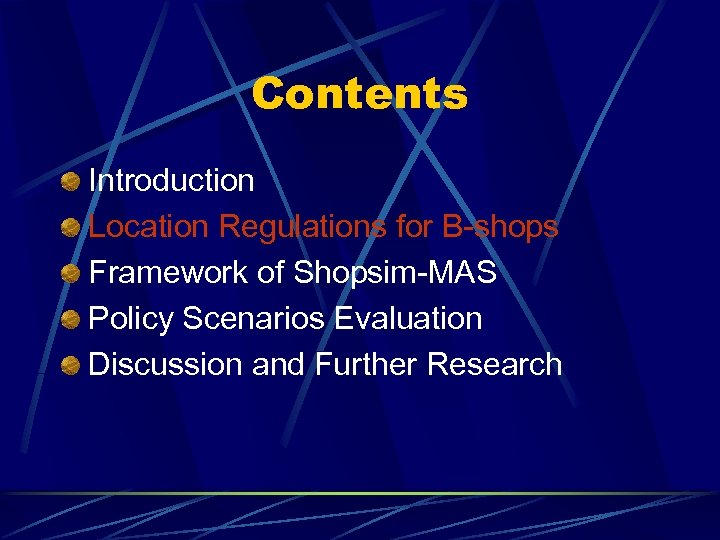 Contents

Introduction
Location Regulations for B-shops
Framework of Shopsim-MAS
Policy Scenarios Evaluation
Discussion and Further Research